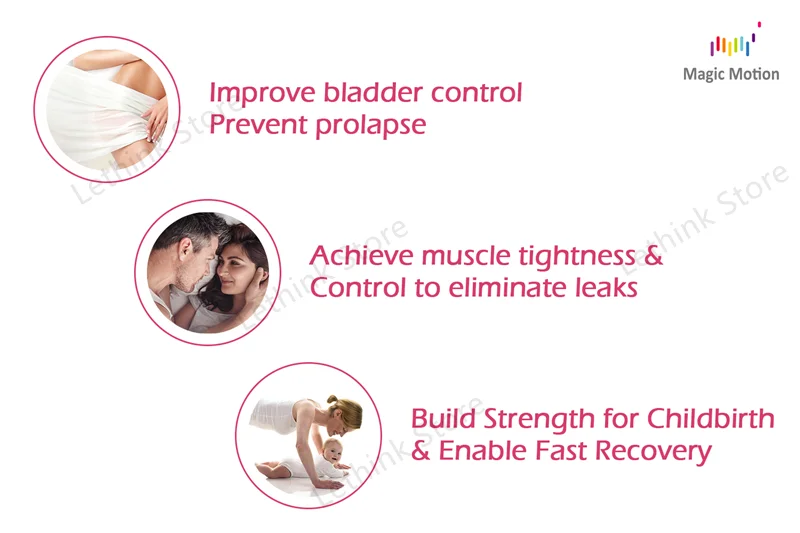 Magic Motion

Improve bladder control
Prevent prolapse

Achieve muscle tightness &
Control to eliminate leaks

Build Strength for Childbirth
& Enable Fast Recovery

Lethink Store
Lethink Store
Lethink Store
Lethink Store